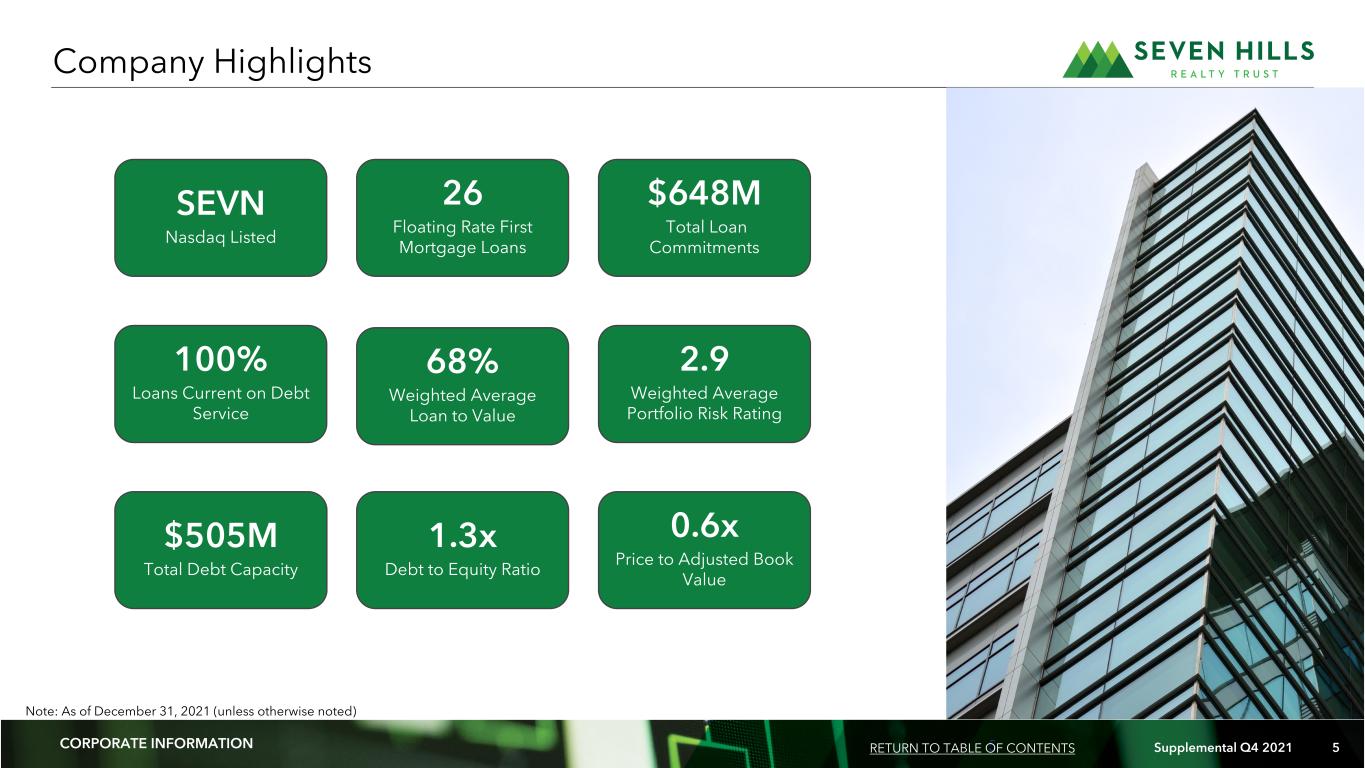 Company Highlights

SEVEN HILLS
REALTY TRUST

SEVN
Nasdaq Listed

26
Floating Rate First Mortgage Loans

$648M
Total Loan Commitments

100%
Loans Current on Debt Service

68%
Weighted Average Loan to Value

2.9
Weighted Average Portfolio Risk Rating

$505M
Total Debt Capacity

1.3x
Debt to Equity Ratio

0.6x
Price to Adjusted Book Value

Note: As of December 31, 2021 (unless otherwise noted)

CORPORATE INFORMATION

RETURN TO TABLE OF CONTENTS

Supplemental Q4 2021

5